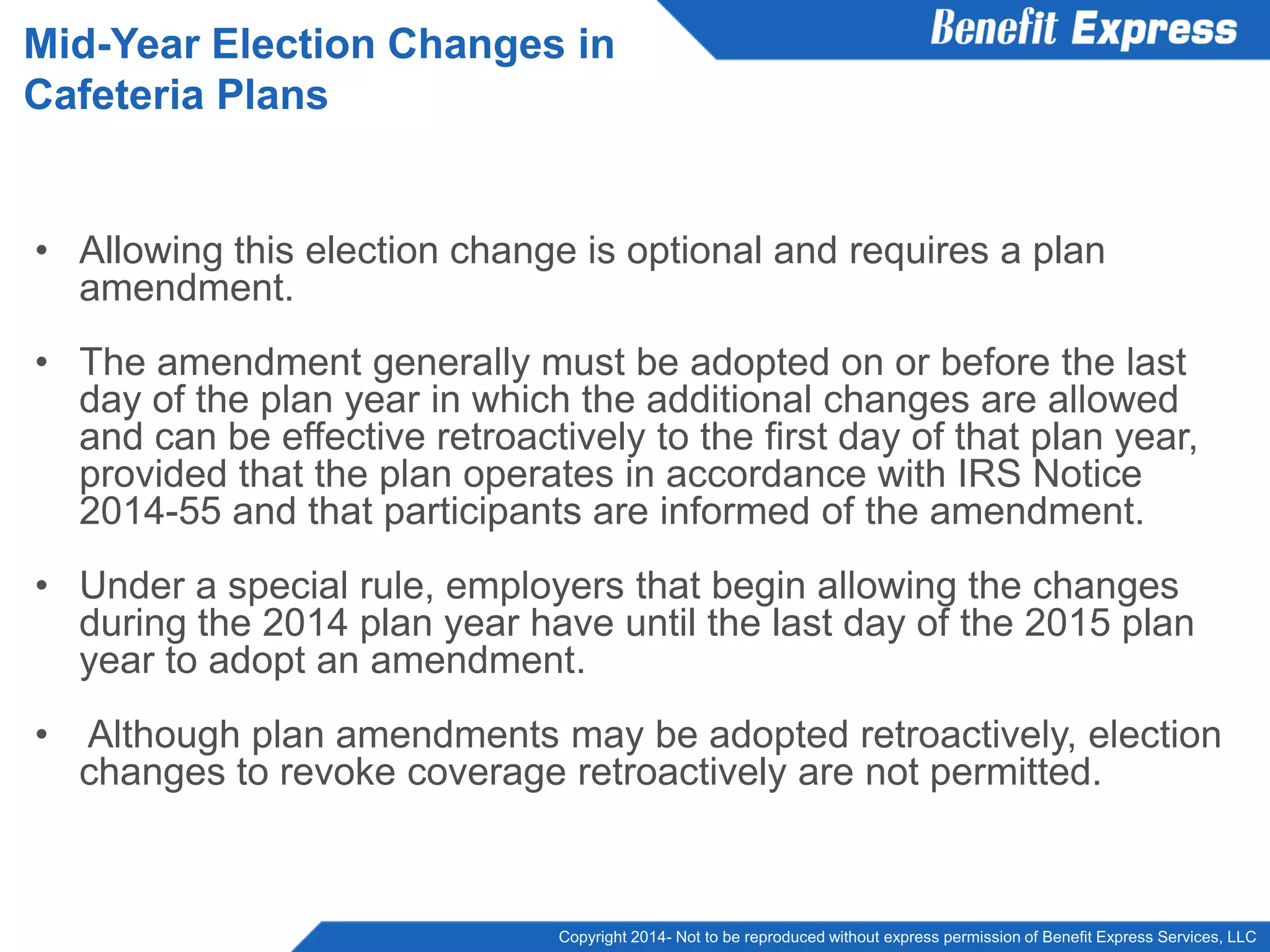 Benefit Express

Mid-Year Election Changes in Cafeteria Plans

• Allowing this election change is optional and requires a plan amendment.

• The amendment generally must be adopted on or before the last day of the plan year in which the additional changes are allowed and can be effective retroactively to the first day of that plan year, provided that the plan operates in accordance with IRS Notice 2014-55 and that participants are informed of the amendment.

• Under a special rule, employers that begin allowing the changes during the 2014 plan year have until the last day of the 2015 plan year to adopt an amendment.

• Although plan amendments may be adopted retroactively, election changes to revoke coverage retroactively are not permitted.

Copyright 2014- Not to be reproduced without express permission of Benefit Express Services, LLC